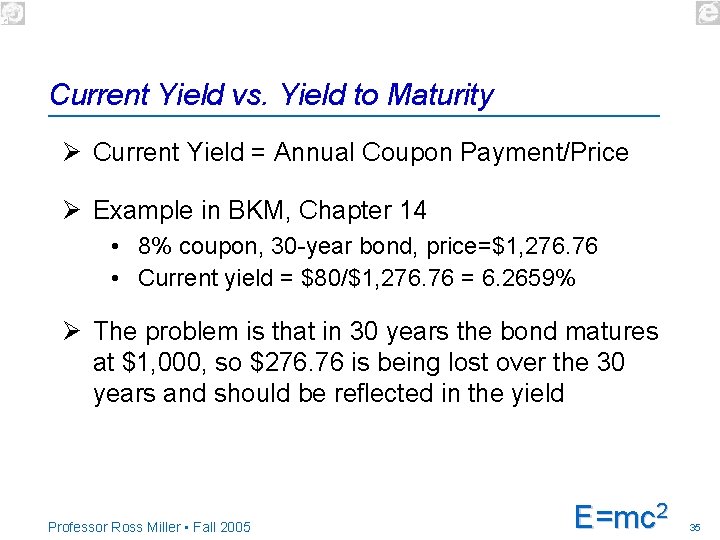 Current Yield vs. Yield to Maturity

➢ Current Yield = Annual Coupon Payment/Price

➢ Example in BKM, Chapter 14

• 8% coupon, 30-year bond, price=\$1,276.76
• Current yield = \$80/\$1,276.76 = 6.2659%

➢ The problem is that in 30 years the bond matures at \$1,000, so \$276.76 is being lost over the 30 years and should be reflected in the yield

Professor Ross Miller • Fall 2005

$E=mc^2$

35